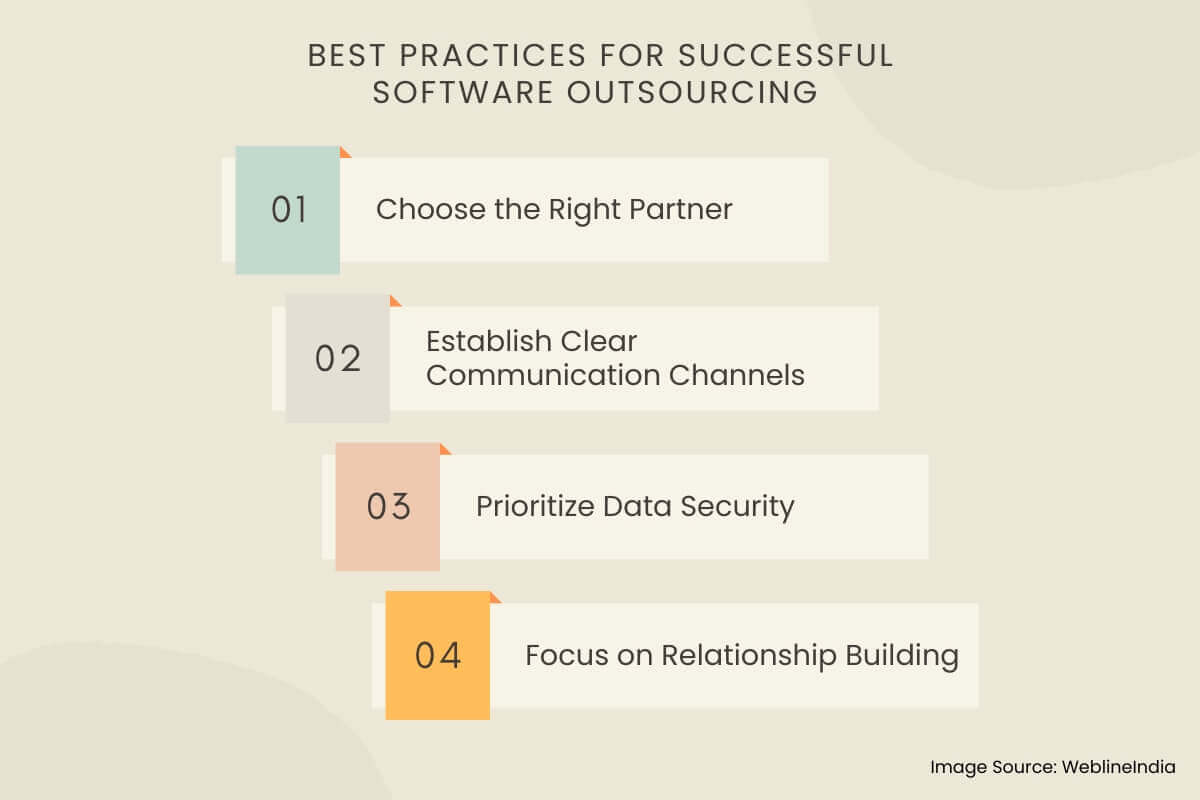 BEST PRACTICES FOR SUCCESSFUL SOFTWARE OUTSOURCING

01 Choose the Right Partner

02 Establish Clear Communication Channels

03 Prioritize Data Security

04 Focus on Relationship Building

Image Source: WeblineIndia